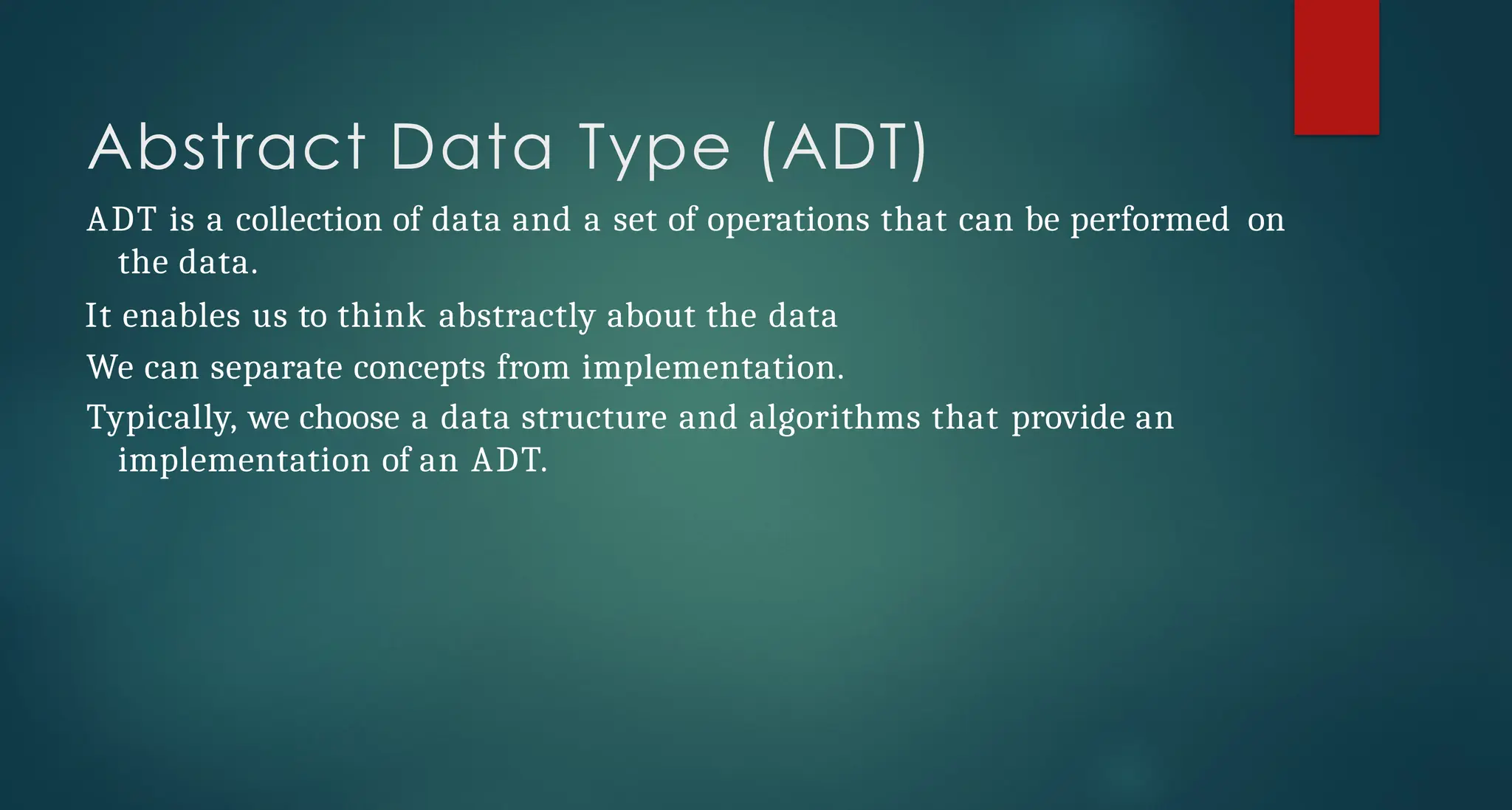 Abstract Data Type (ADT)

ADT is a collection of data and a set of operations that can be performed on the data.

It enables us to think abstractly about the data

We can separate concepts from implementation.

Typically, we choose a data structure and algorithms that provide an implementation of an ADT.